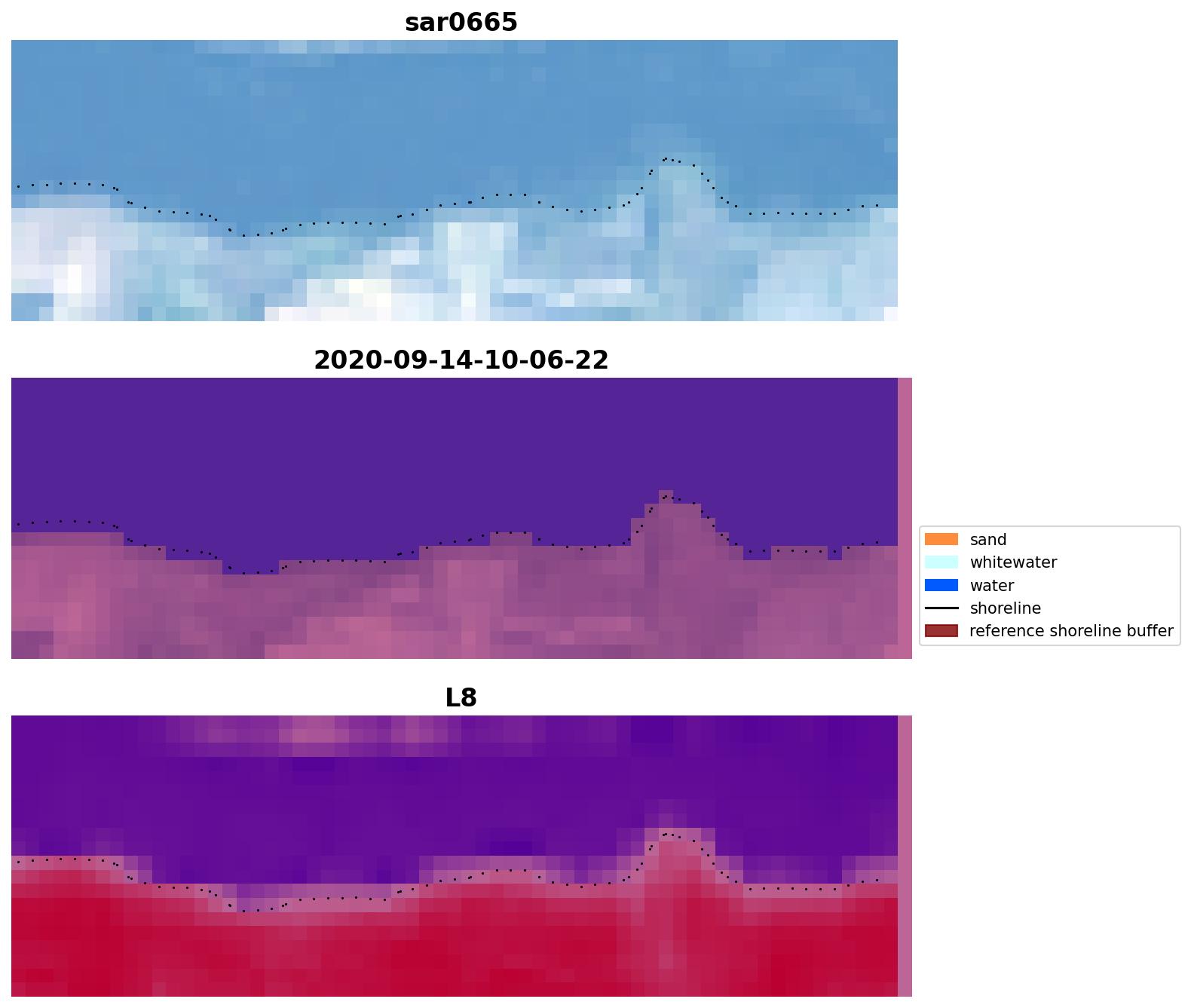 sar0665

2020-09-14-10-06-22

sand
whitewater
water
shoreline
reference shoreline buffer

L8